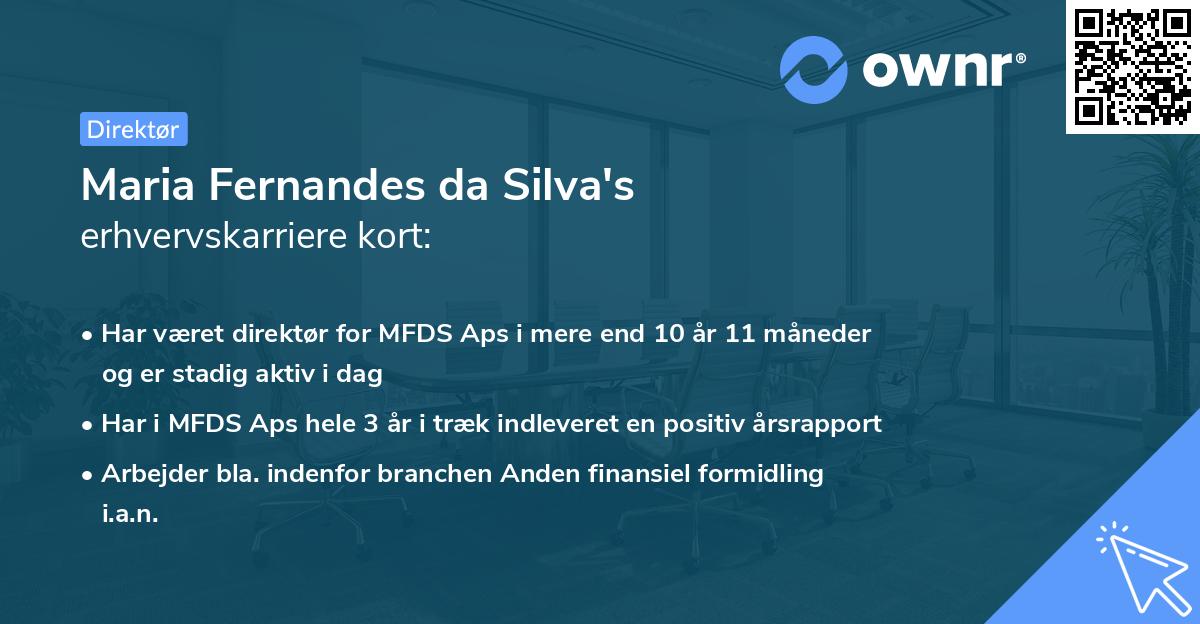 ownr®

Direktør

Maria Fernandes da Silva's
erhvervskarriere kort:

• Har været direktør for MFDS Aps i mere end 10 år 11 måneder og er stadig aktiv i dag

• Har i MFDS Aps hele 3 år i træk indleveret en positiv årsrapport

• Arbejder bla. indenfor branchen Anden finansiel formidling i.a.n.